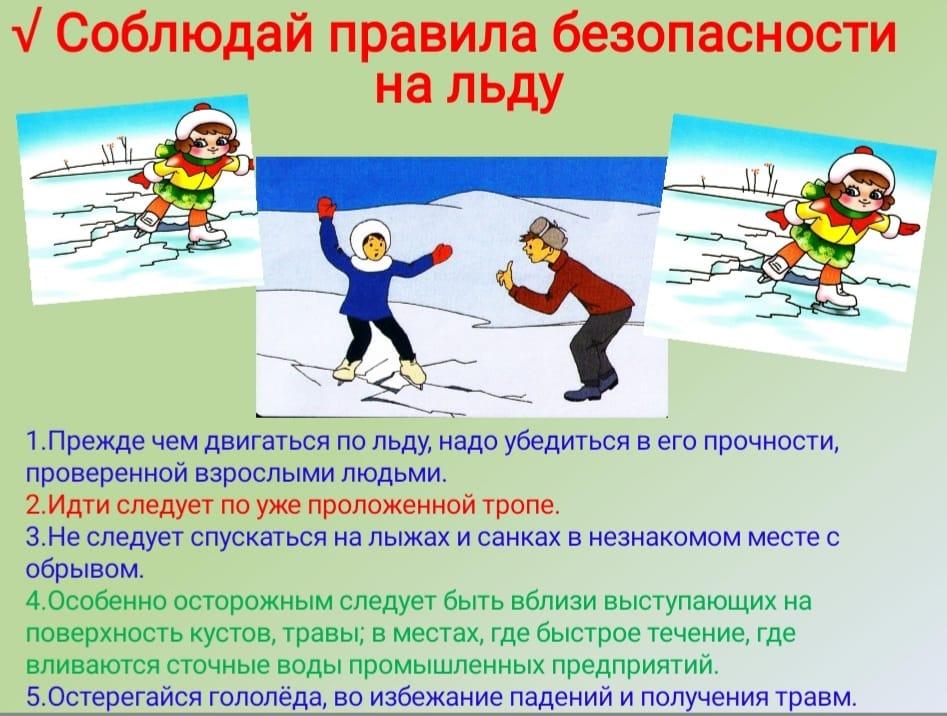 √ Соблюдай правила безопасности на льду

1.Прежде чем двигаться по льду, надо убедиться в его прочности, проверенной взрослыми людьми.
2.Идти следует по уже проложенной тропе.
3.Не следует спускаться на лыжах и санках в незнакомом месте с обрывом.
4.Особенно осторожным следует быть вблизи выступающих на поверхность кустов, травы; в местах, где быстрое течение, где вливаются сточные воды промышленных предприятий.
5.Остерегайся гололёда, во избежание падений и получения травм.